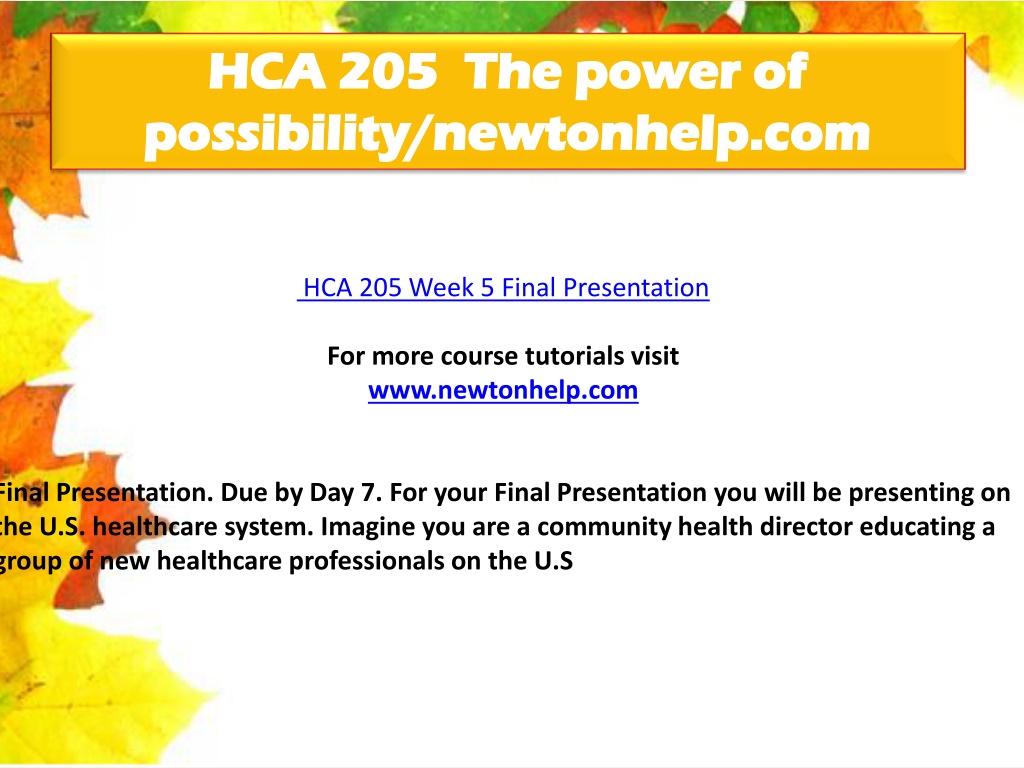 HCA 205 The power of possibility/newtonhelp.com

HCA 205 Week 5 Final Presentation

For more course tutorials visit
www.newtonhelp.com

Final Presentation. Due by Day 7. For your Final Presentation you will be presenting on the U.S. healthcare system. Imagine you are a community health director educating a group of new healthcare professionals on the U.S